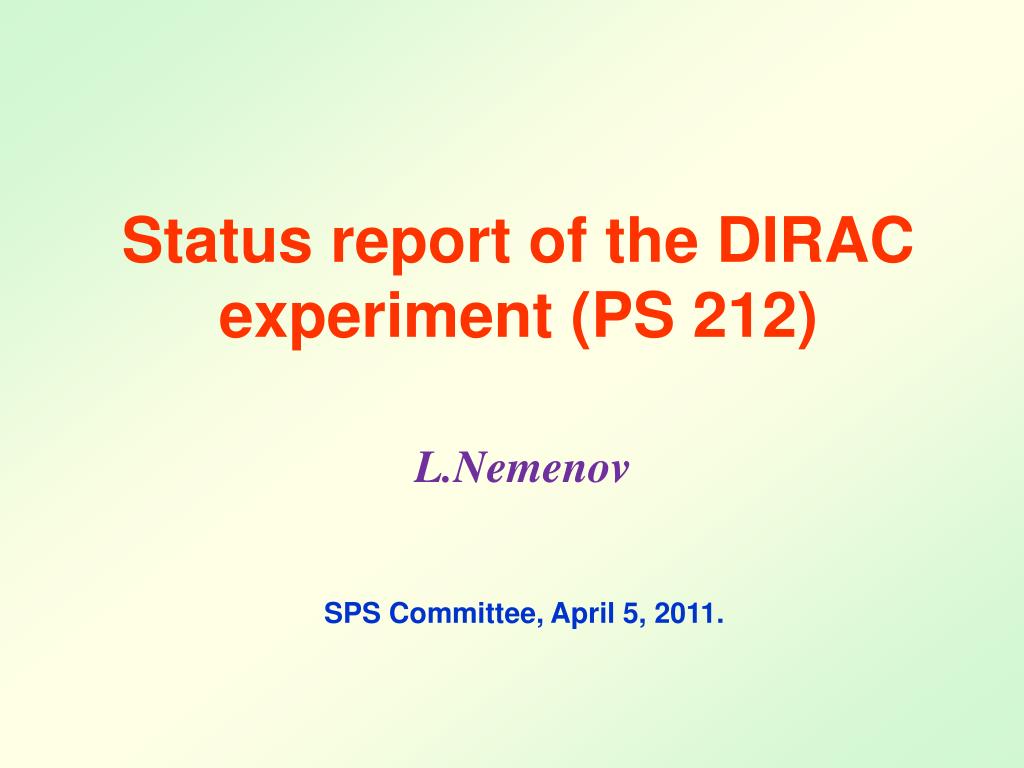 Status report of the DIRAC experiment (PS 212)

L.Nemenov

SPS Committee, April 5, 2011.